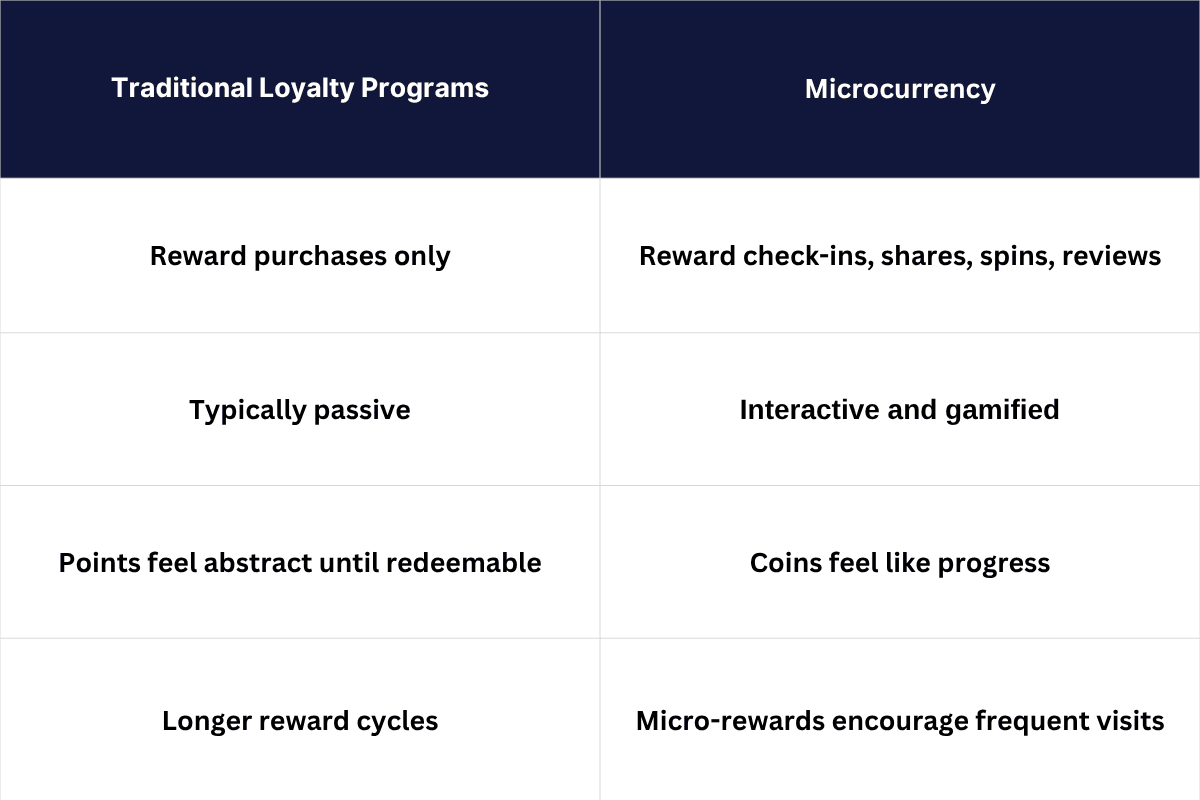 | Traditional Loyalty Programs | Microcurrency |
|---|---|
| Reward purchases only | Reward check-ins, shares, spins, reviews |
| Typically passive | Interactive and gamified |
| Points feel abstract until redeemable | Coins feel like progress |
| Longer reward cycles | Micro-rewards encourage frequent visits |